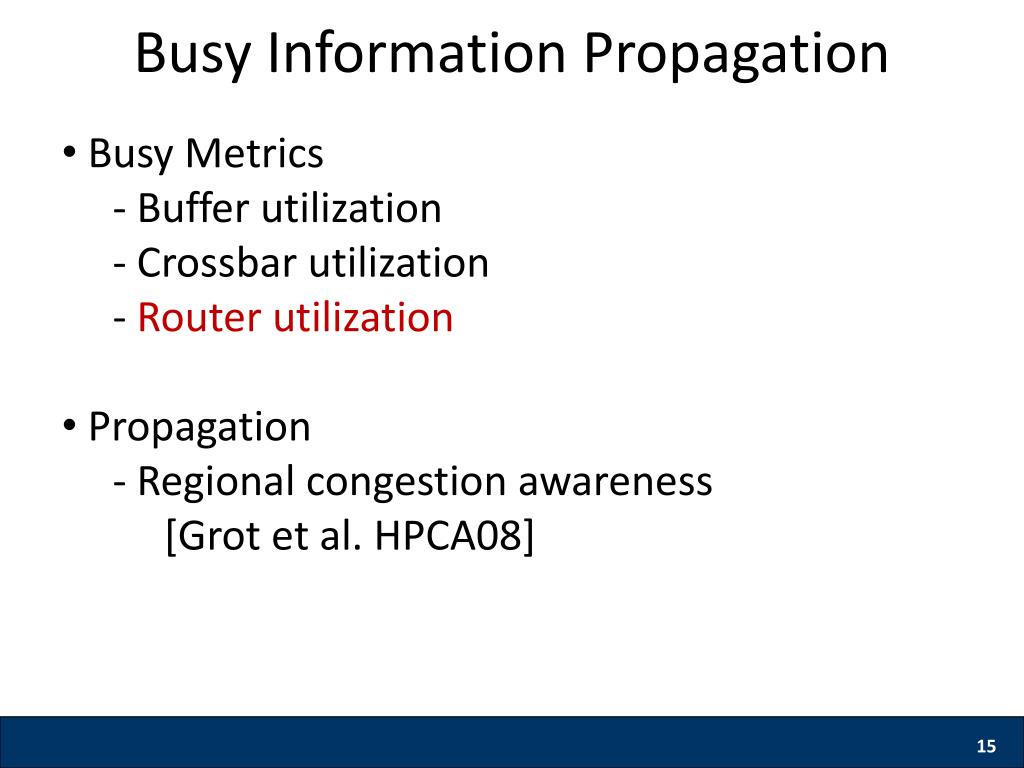 Busy Information Propagation

• Busy Metrics
- Buffer utilization
- Crossbar utilization
- Router utilization

• Propagation
- Regional congestion awareness
[Grot et al. HPCA08]

15